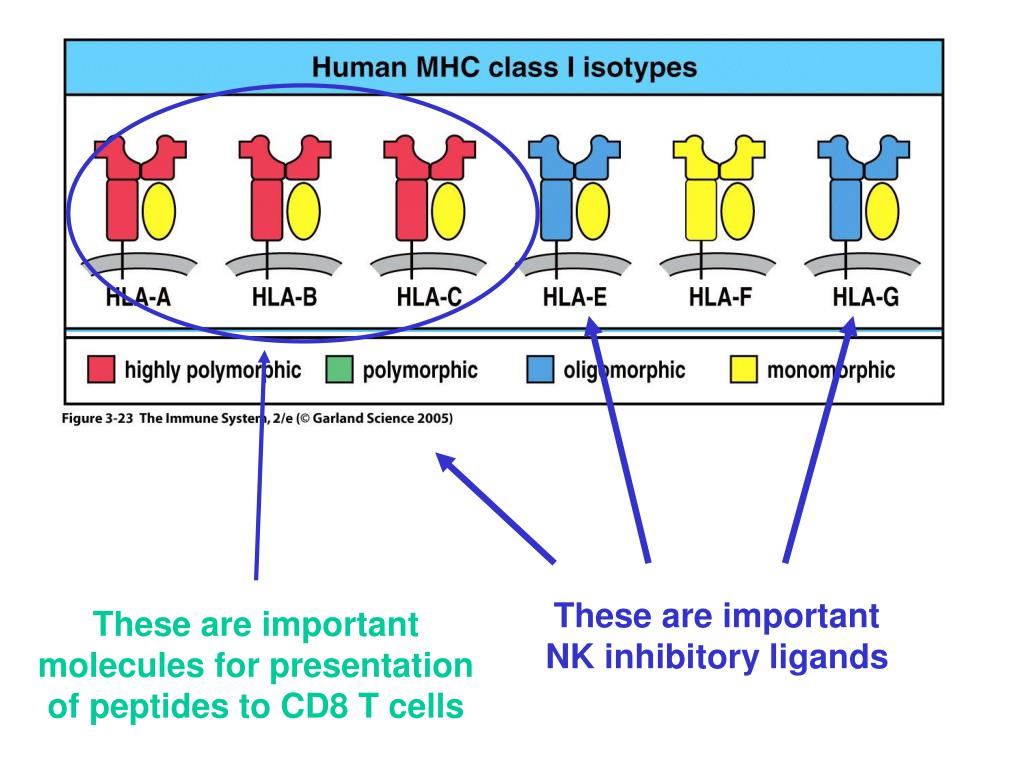 Human MHC class I isotypes

HLA-A HLA-B HLA-C HLA-E HLA-F HLA-G

highly polymorphic polymorphic oligomorphic monomorphic

Figure 3-23 The Immune System, 2/e (© Garland Science 2005)

These are important molecules for presentation of peptides to CD8 T cells

These are important NK inhibitory ligands